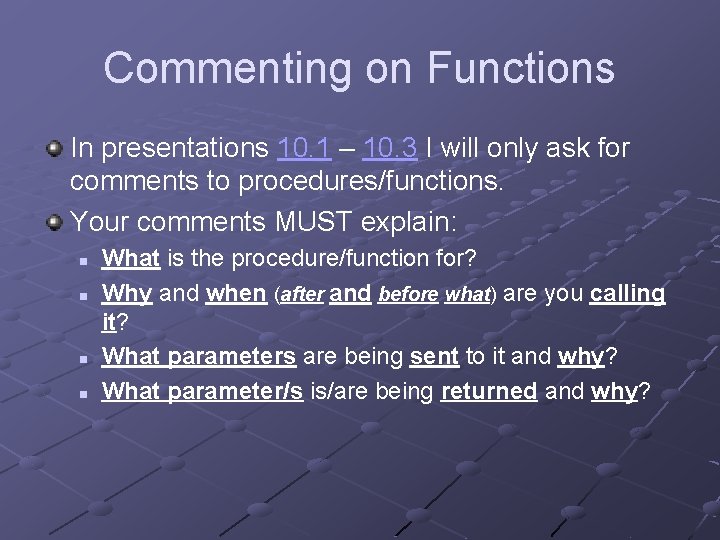 Commenting on Functions

In presentations 10.1 – 10.3 I will only ask for comments to procedures/functions.

Your comments MUST explain:

What is the procedure/function for?

Why and when (after and before what) are you calling it?

What parameters are being sent to it and why?

What parameter/s is/are being returned and why?